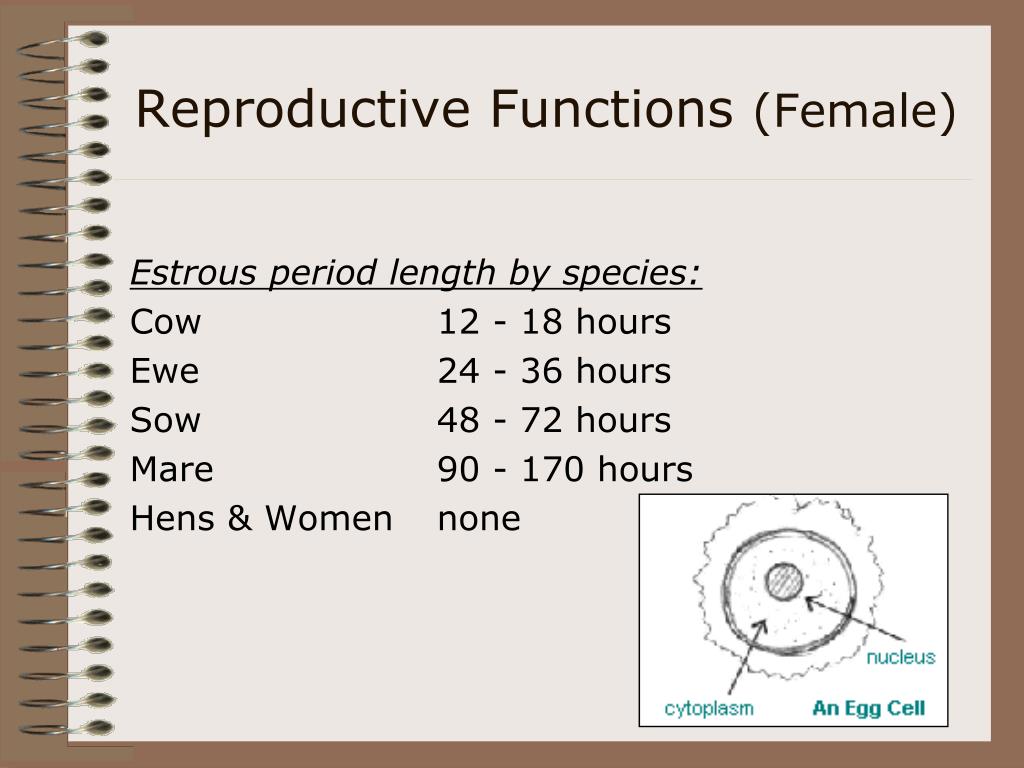 Reproductive Functions (Female)

Estrous period length by species:

Cow 12 - 18 hours
Ewe 24 - 36 hours
Sow 48 - 72 hours
Mare 90 - 170 hours
Hens & Women none

nucleus
cytoplasm
An Egg Cell